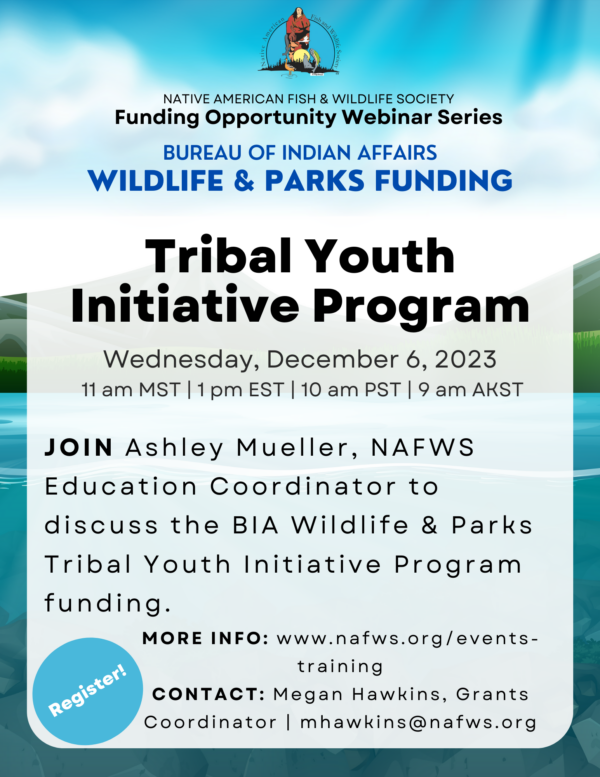 Native American Fish and Wildlife Society

NATIVE AMERICAN FISH & WILDLIFE SOCIETY
Funding Opportunity Webinar Series

BUREAU OF INDIAN AFFAIRS
WILDLIFE & PARKS FUNDING

Tribal Youth Initiative Program

Wednesday, December 6, 2023
11 am MST | 1 pm EST | 10 am PST | 9 am AKST

JOIN Ashley Mueller, NAFWS Education Coordinator to discuss the BIA Wildlife & Parks Tribal Youth Initiative Program funding.

MORE INFO: www.nafws.org/events-training
CONTACT: Megan Hawkins, Grants Coordinator | mhawkins@nafws.org

Register!